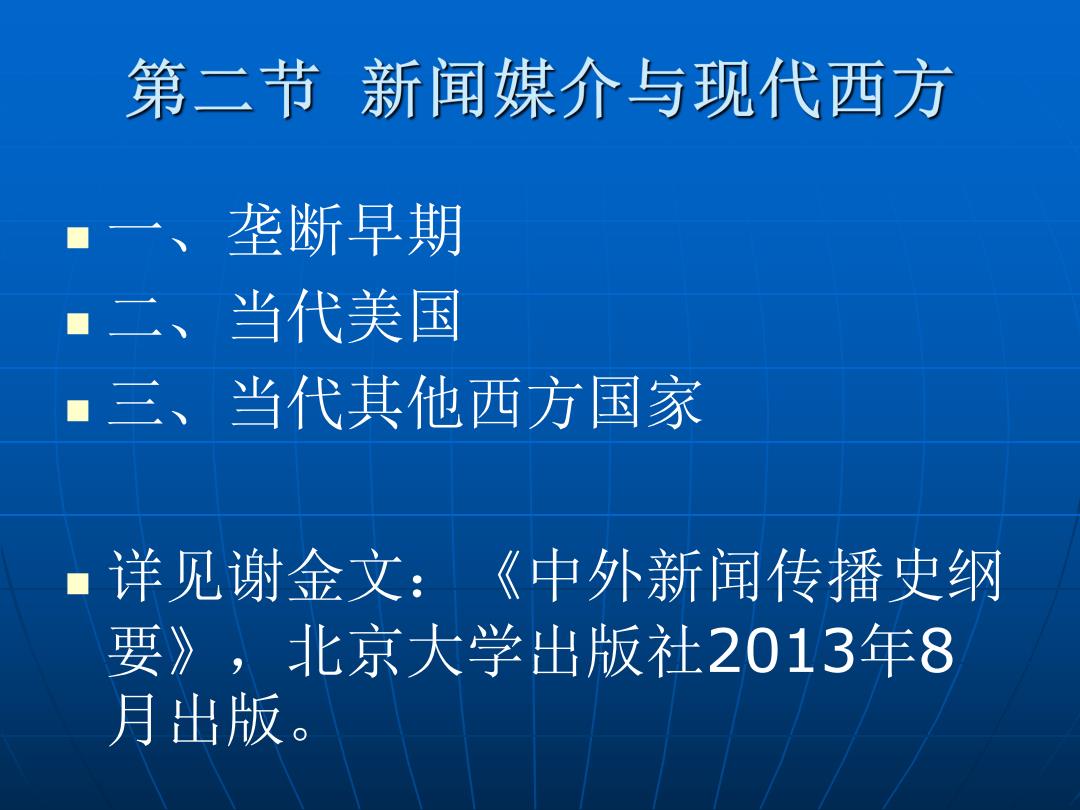 第二节 新闻媒介与现代西方

一、垄断早期
二、当代美国
三、当代其他西方国家

详见谢金文：《中外新闻传播史纲要》，北京大学出版社2013年8月出版。